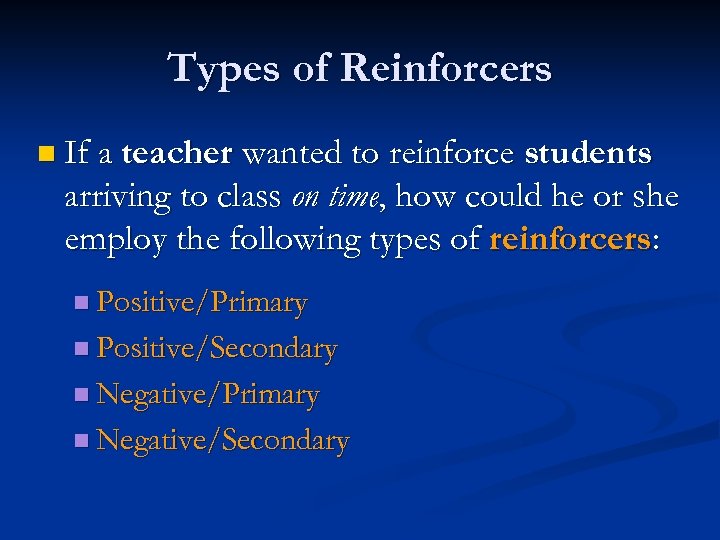 Types of Reinforcers

If a teacher wanted to reinforce students arriving to class on time, how could he or she employ the following types of reinforcers:

Positive/Primary
Positive/Secondary
Negative/Primary
Negative/Secondary